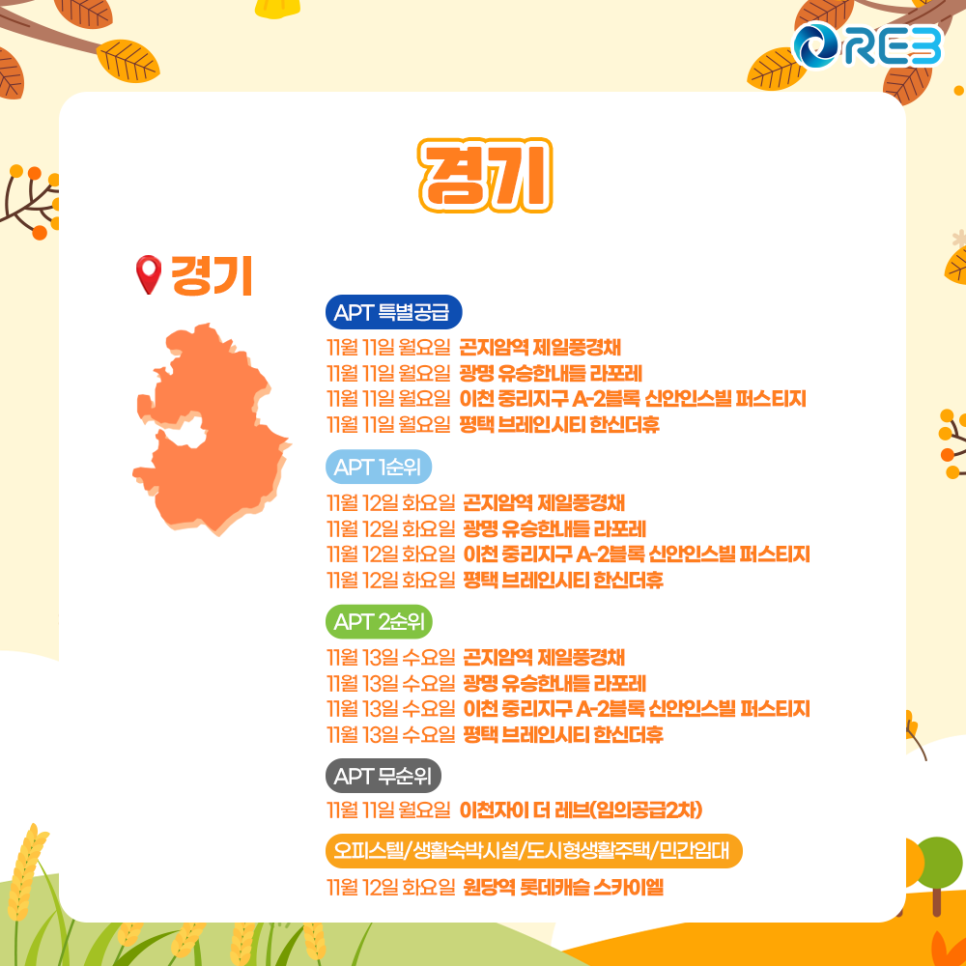 REB

경기

경기

APT 특별공급

11월 11일 월요일 곤지암역 제일풍경채
11월 11일 월요일 광명 유승한내들 라포레
11월 11일 월요일 이천 중리지구 A-2블록 신안인스빌 퍼스티지
11월 11일 월요일 평택 브레인시티 한신더휴

APT 1순위

11월 12일 화요일 곤지암역 제일풍경채
11월 12일 화요일 광명 유승한내들 라포레
11월 12일 화요일 이천 중리지구 A-2블록 신안인스빌 퍼스티지
11월 12일 화요일 평택 브레인시티 한신더휴

APT 2순위

11월 13일 수요일 곤지암역 제일풍경채
11월 13일 수요일 광명 유승한내들 라포레
11월 13일 수요일 이천 중리지구 A-2블록 신안인스빌 퍼스티지
11월 13일 수요일 평택 브레인시티 한신더휴

APT 무순위

11월 11일 월요일 이천자이 더 레브(임의공급2차)

오피스텔/생활숙박시설/도시형생활주택/민간임대

11월 12일 화요일 원당역 롯데캐슬 스카이엘